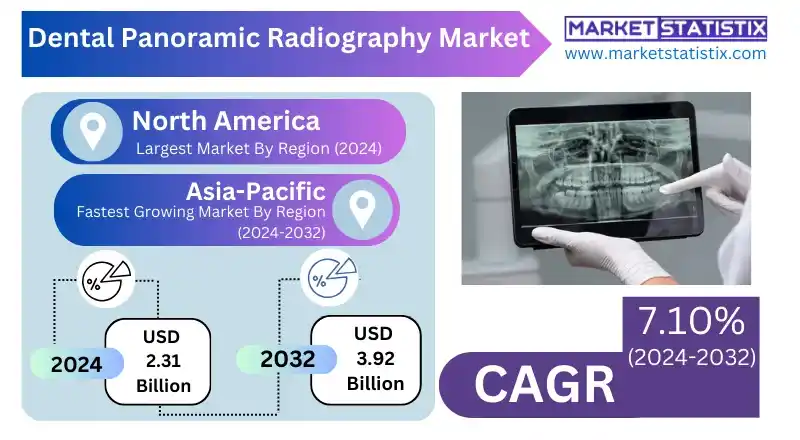 Dental Panoramic Radiography Market

MARKET STATISTIX
www.marketstatistix.com

North America
Largest Market By Region (2024)

Asia-Pacific
Fastest Growing Market By Region (2024-2032)

%

2024
USD 2.31 Billion

%

2032
USD 3.92 Billion

7.10%
(2024-2032)

CAGR